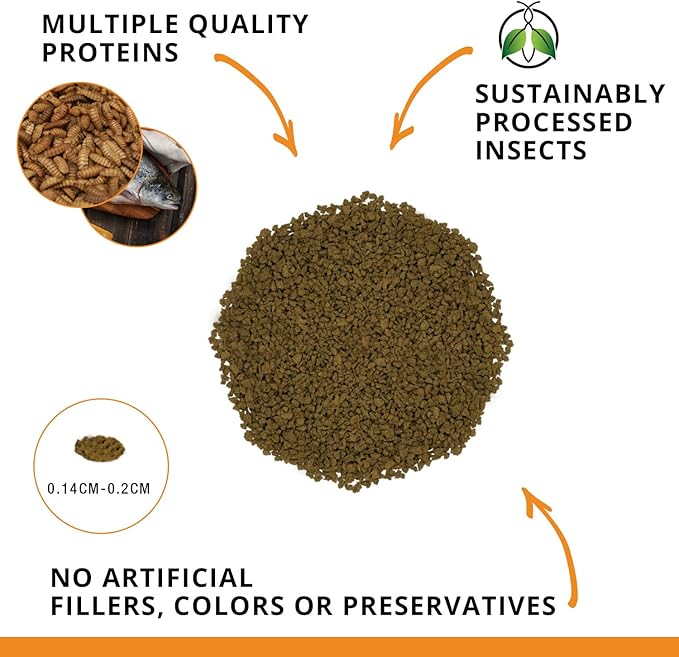 MULTIPLE QUALITY PROTEINS

SUSTAINABLY PROCESSED INSECTS

0.14CM-0.2CM

NO ARTIFICIAL FILLERS, COLORS OR PRESERVATIVES